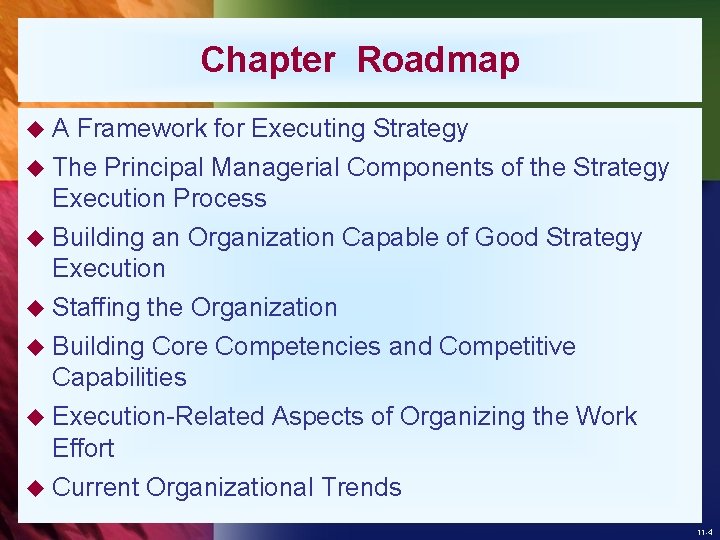 Chapter Roadmap

◆ A Framework for Executing Strategy
◆ The Principal Managerial Components of the Strategy Execution Process
◆ Building an Organization Capable of Good Strategy Execution
◆ Staffing the Organization
◆ Building Core Competencies and Competitive Capabilities
◆ Execution-Related Aspects of Organizing the Work Effort
◆ Current Organizational Trends

11-4